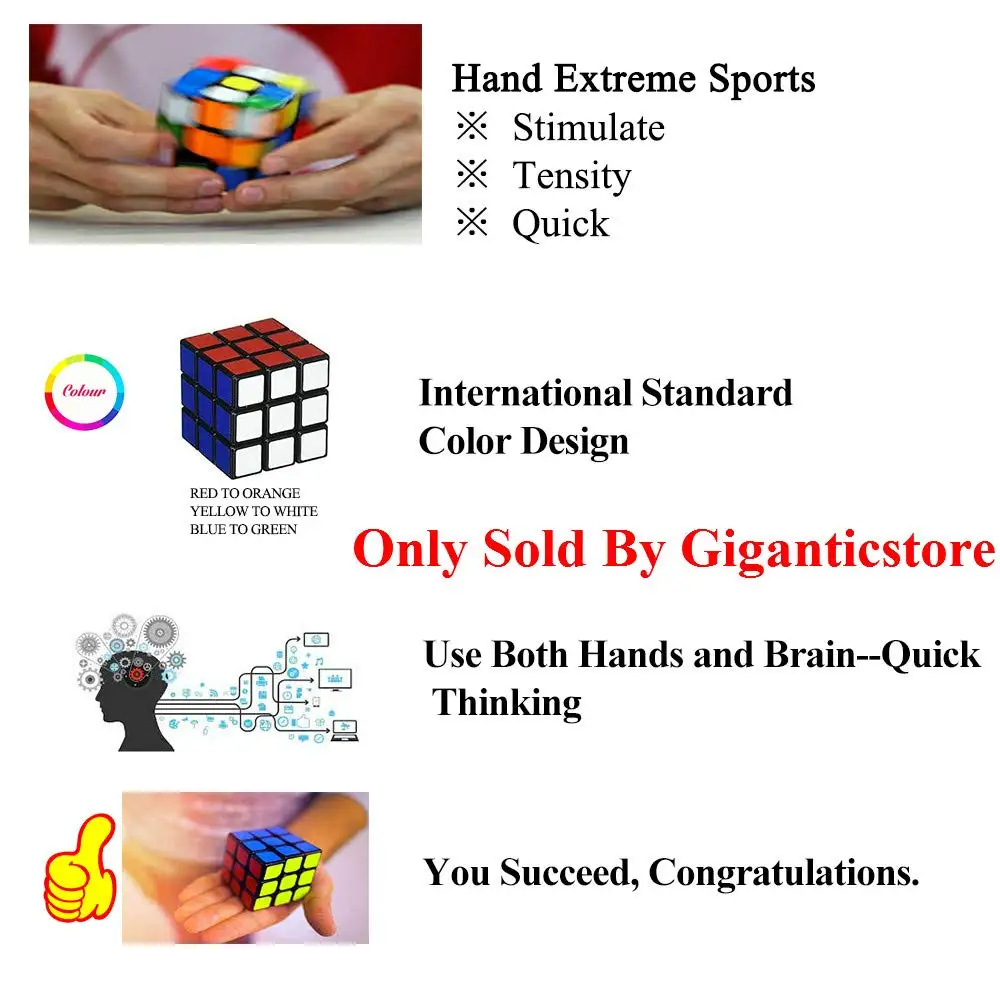 Hand Extreme Sports
※ Stimulate
※ Tensity
※ Quick

Colour

International Standard Color Design

RED TO ORANGE
YELLOW TO WHITE
BLUE TO GREEN

Only Sold By Giganticstore

Use Both Hands and Brain--Quick Thinking

You Succeed, Congratulations.